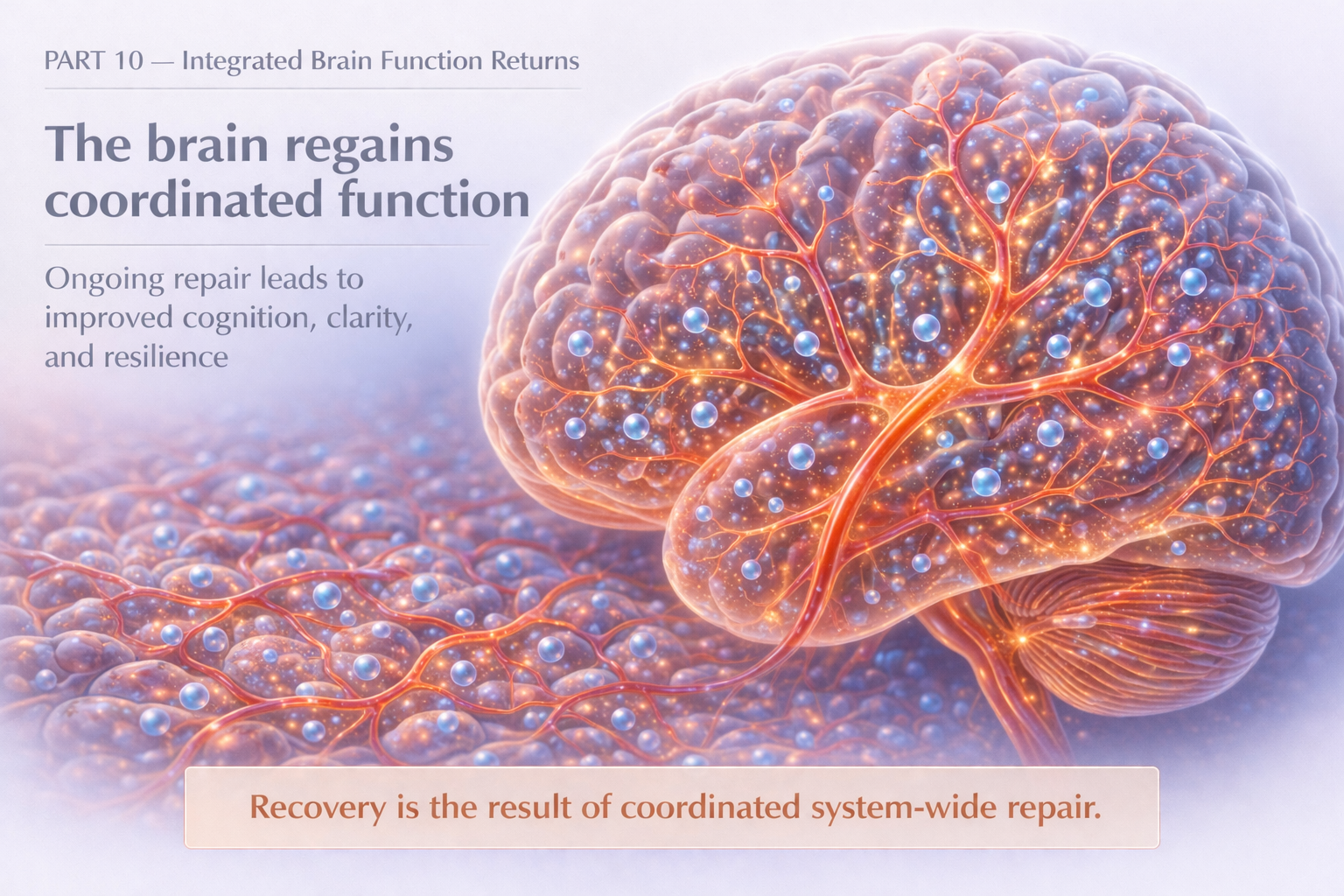 PART 10 — Integrated Brain Function Returns

The brain regains coordinated function

Ongoing repair leads to improved cognition, clarity, and resilience

Recovery is the result of coordinated system-wide repair.